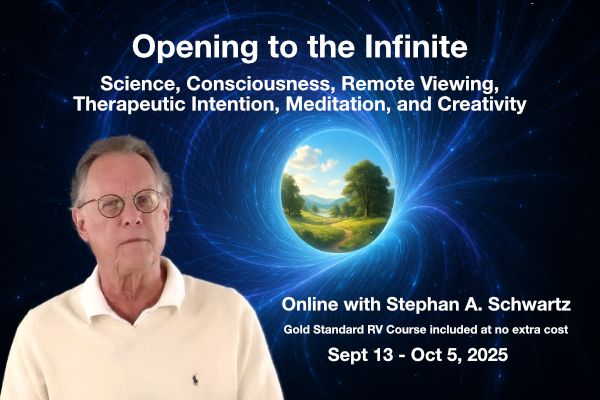 Opening to the Infinite

Science, Consciousness, Remote Viewing, Therapeutic Intention, Meditation, and Creativity

Online with Stephan A. Schwartz

Gold Standard RV Course included at no extra cost

Sept 13 - Oct 5, 2025